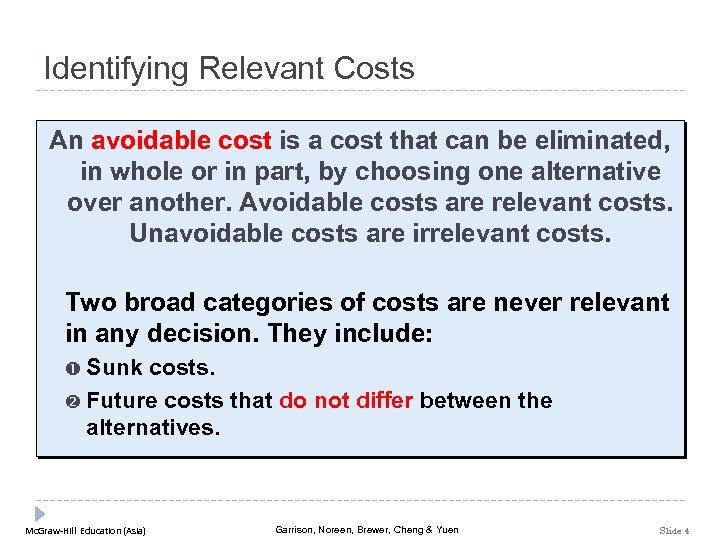 Identifying Relevant Costs

An avoidable cost is a cost that can be eliminated, in whole or in part, by choosing one alternative over another. Avoidable costs are relevant costs. Unavoidable costs are irrelevant costs.

Two broad categories of costs are never relevant in any decision. They include:

❶ Sunk costs.

❷ Future costs that do not differ between the alternatives.

McGraw-Hill Education (Asia)

Garrison, Noreen, Brewer, Cheng & Yuen

Slide 4